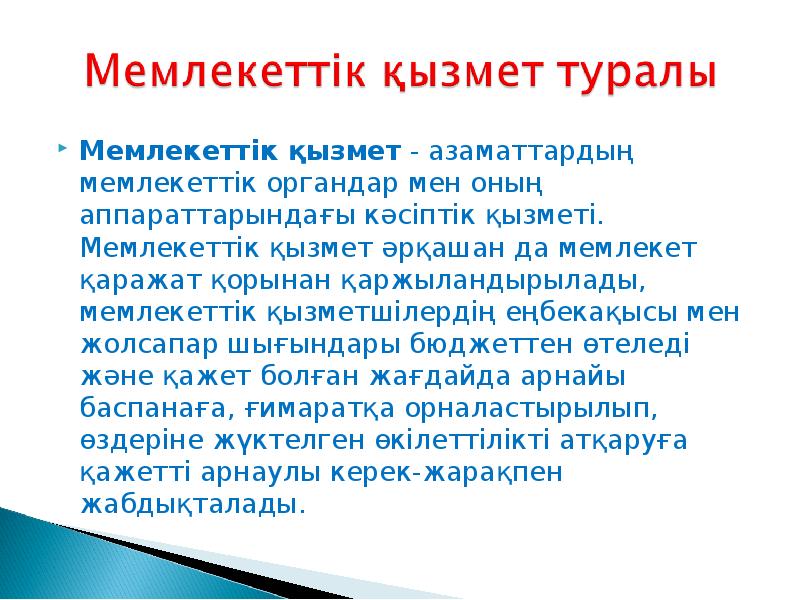 Мемлекеттік қызмет туралы

Мемлекеттік қызмет - азаматтардың мемлекеттік органдар мен оның аппараттарындағы кәсіптік қызметі. Мемлекеттік қызмет әрқашан да мемлекет қаражат қорынан қаржыландырылады, мемлекеттік қызметшілердің еңбекақысы мен жолсапар шығындары бюджеттен өтеледі және қажет болған жағдайда арнайы баспанаға, ғимаратқа орналастырылып, өздеріне жүктелген өкілеттілікті атқаруға қажетті арнаулы керек-жарақпен жабдықталады.